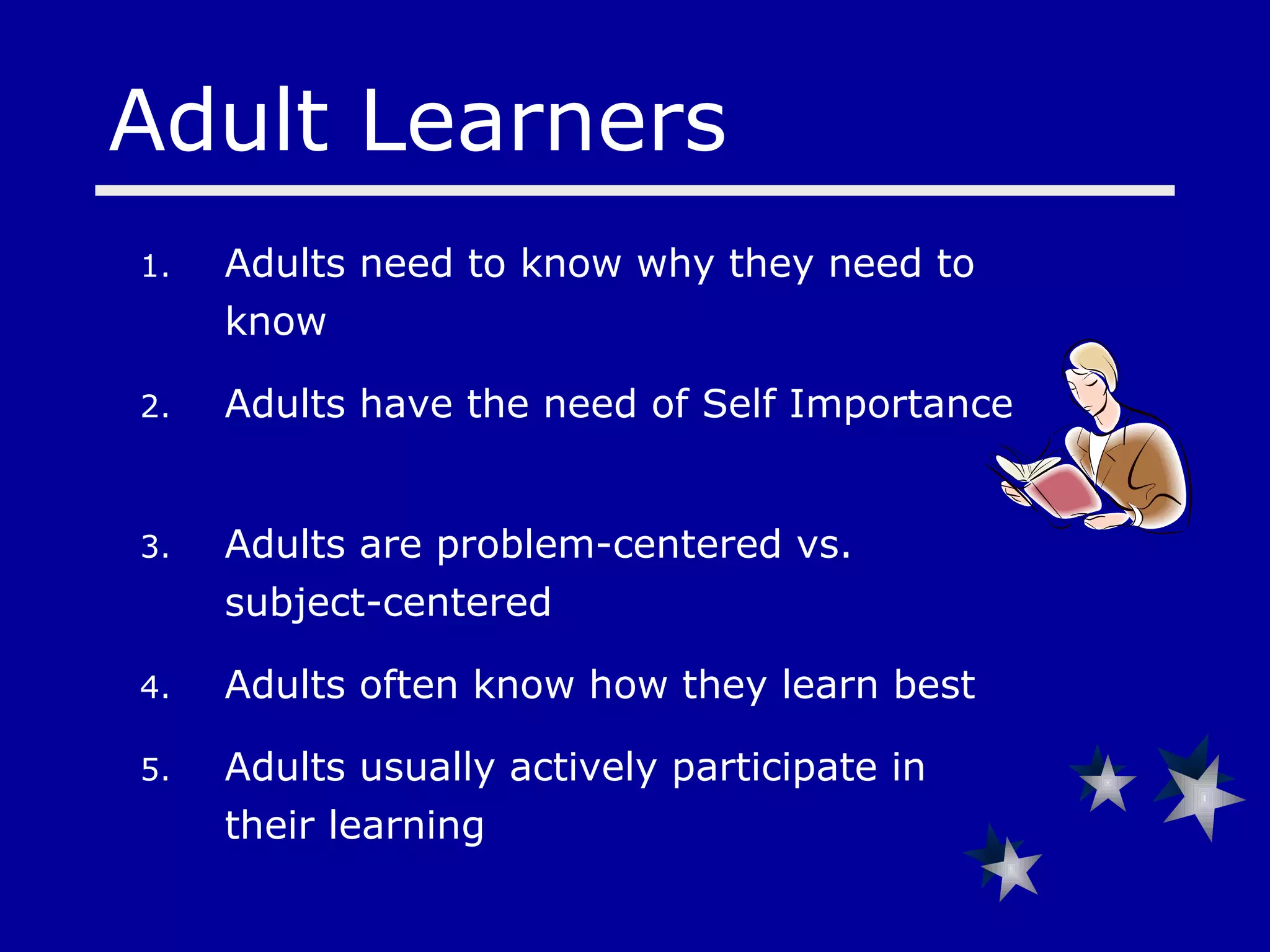 Adult Learners

1. Adults need to know why they need to know

2. Adults have the need of Self Importance

3. Adults are problem-centered vs. subject-centered

4. Adults often know how they learn best

5. Adults usually actively participate in their learning